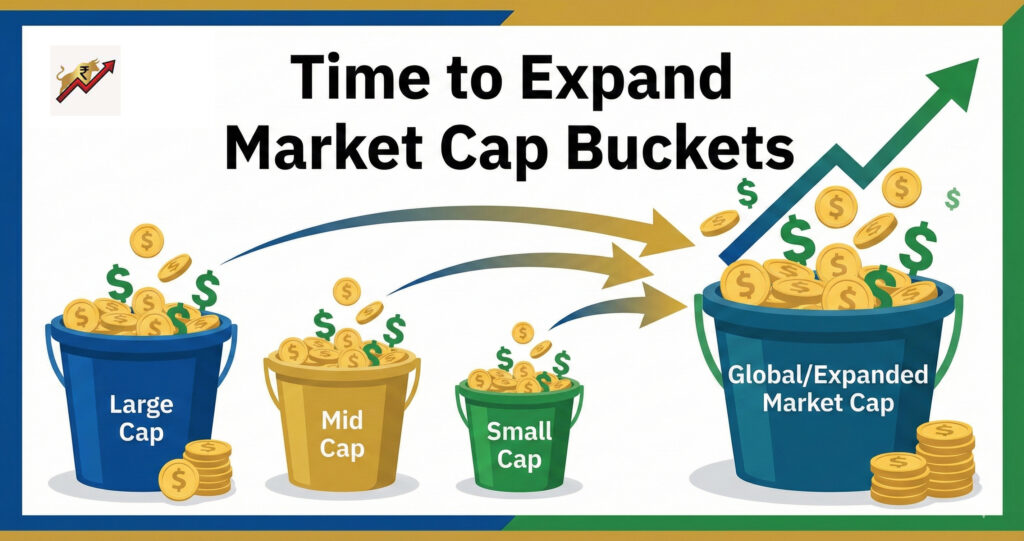 Time to Expand Market Cap Buckets

Large Cap

Mid Cap

Small Cap

Global/Expanded Market Cap